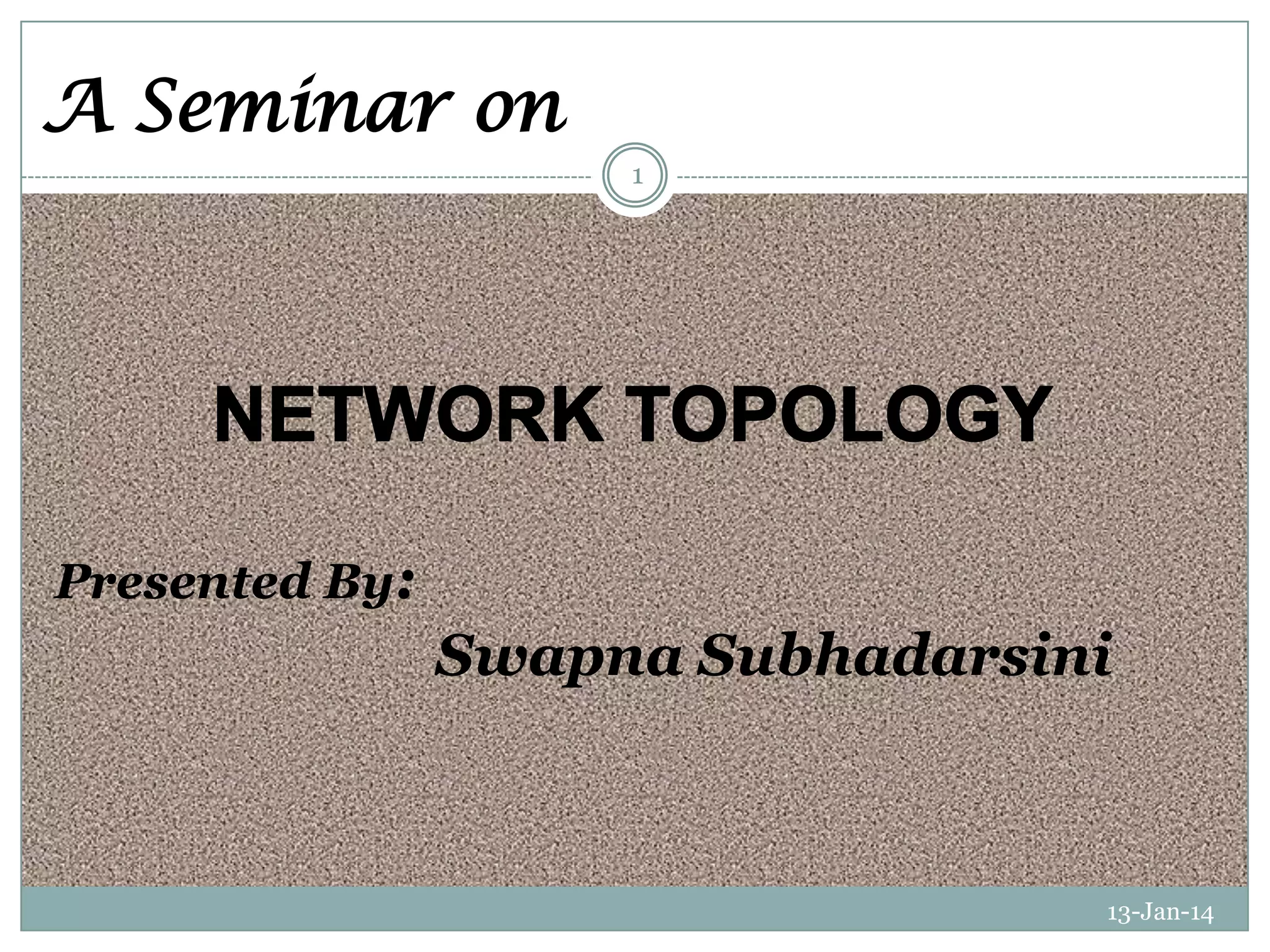 A Seminar on

1

NETWORK TOPOLOGY

Presented By:

Swapna Subhadarsini

13-Jan-14